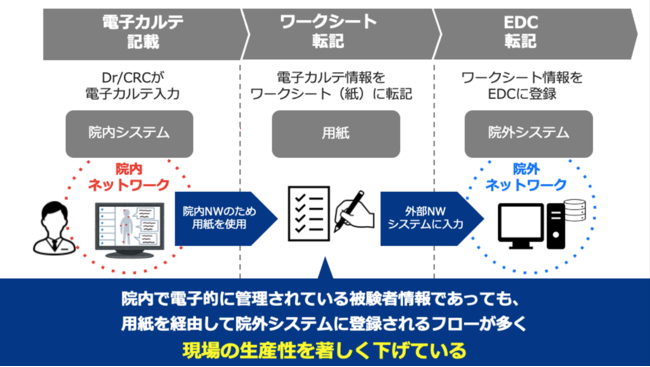 電子カルテ
記載

ワークシート
転記

EDC
転記

Dr/CRCが
電子カルテ入力

電子カルテ情報を
ワークシート（紙）に転記

ワークシート情報を
EDCに登録

院内システム

用紙

院外システム

院内
ネットワーク

院内NWのため
用紙を使用

外部NW
システムに入力

院外
ネットワーク

院内で電子的に管理されている被験者情報であっても、
用紙を経由して院外システムに登録されるフローが多く
現場の生産性を著しく下げている